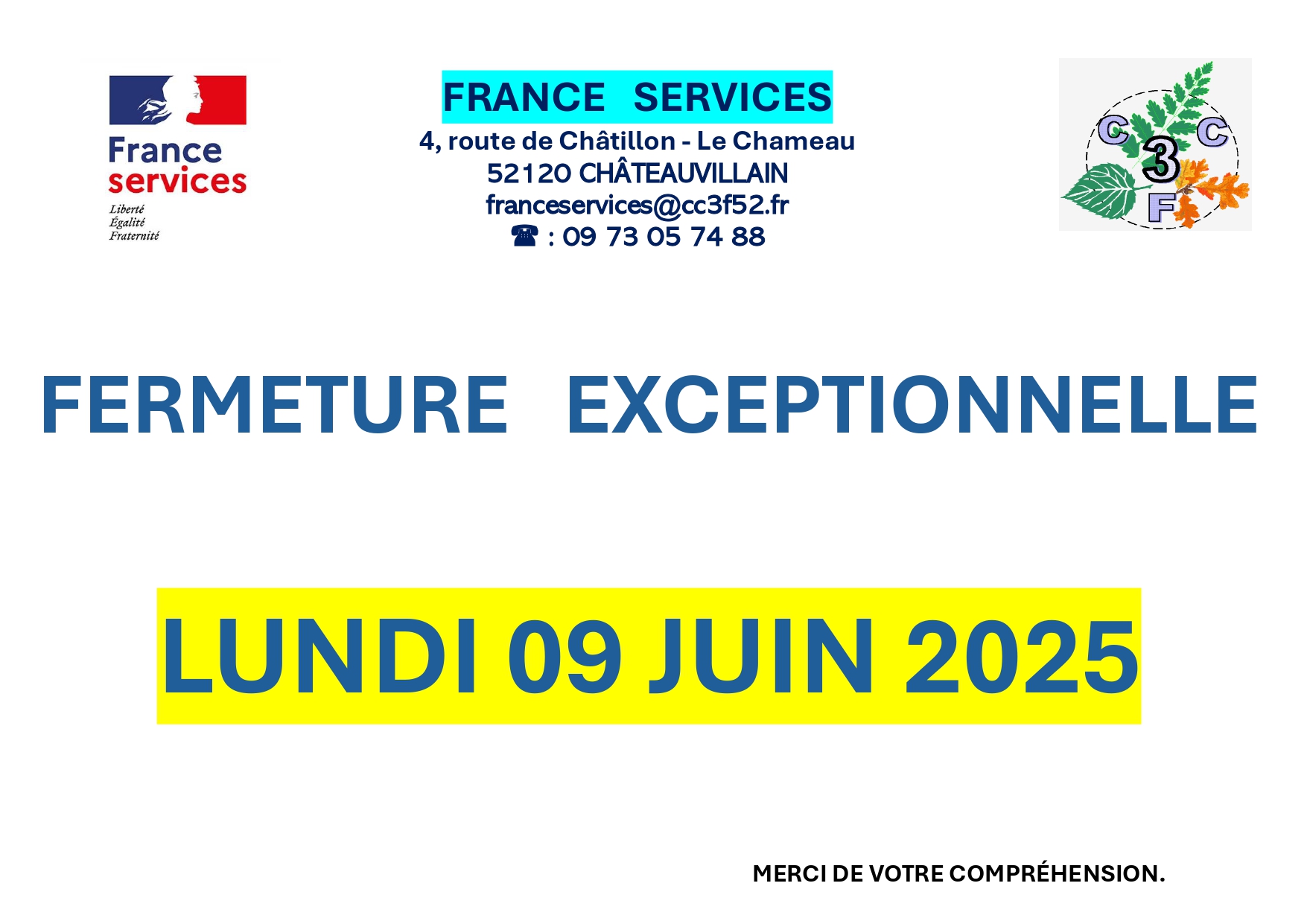 France services
Liberté
Égalité
Fraternité

FRANCE SERVICES
4, route de Châtillon - Le Chameau
52120 CHÂTEAUVILLAIN
franceservices@cc3f52.fr
☎ : 09 73 05 74 88

C C
3
F

FERMETURE EXCEPTIONNELLE

LUNDI 09 JUIN 2025

MERCI DE VOTRE COMPRÉHENSION.